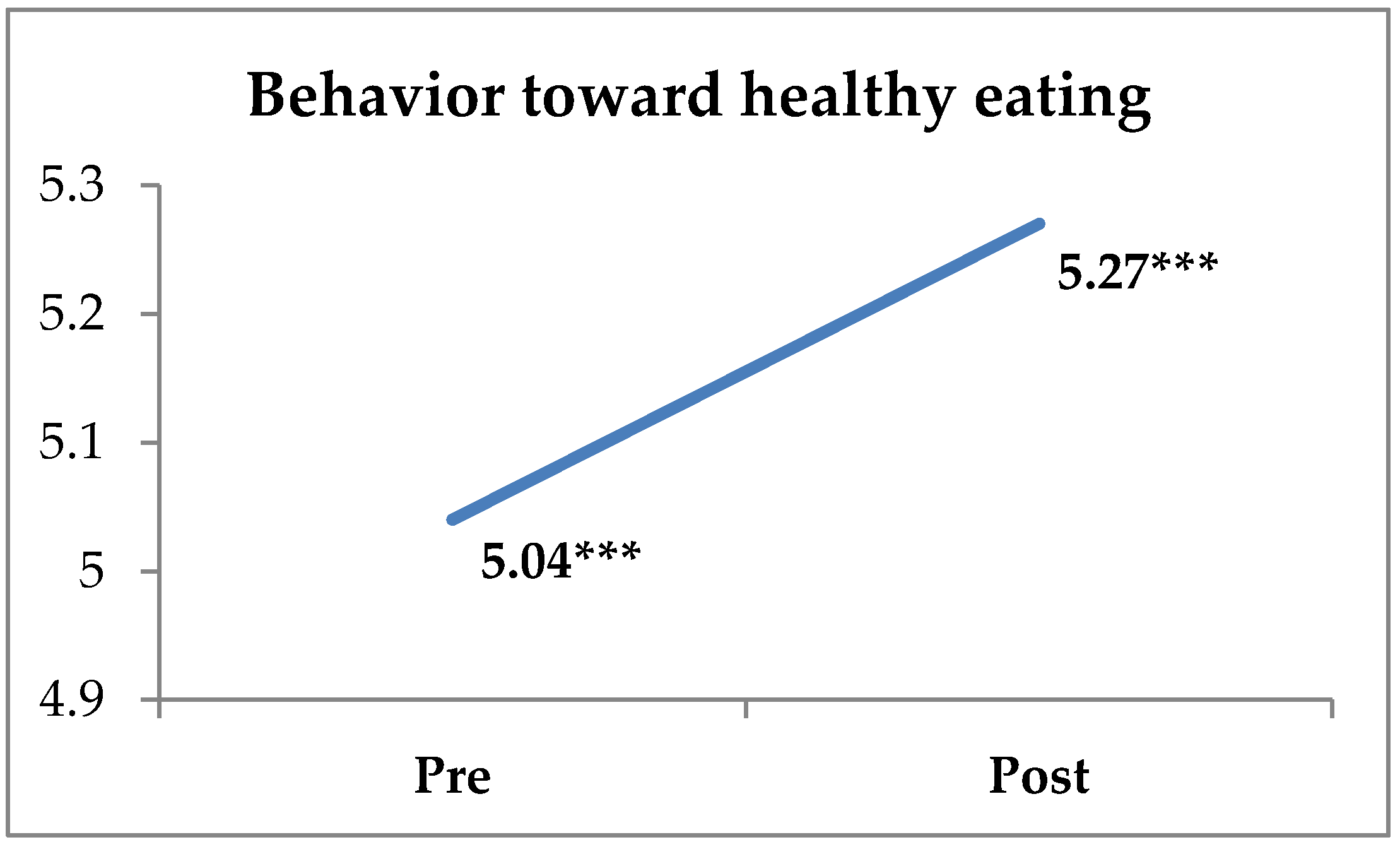 Behavior toward healthy eating

5.3
5.2
5.1
5
4.9

5.27***
5.04***

Pre
Post